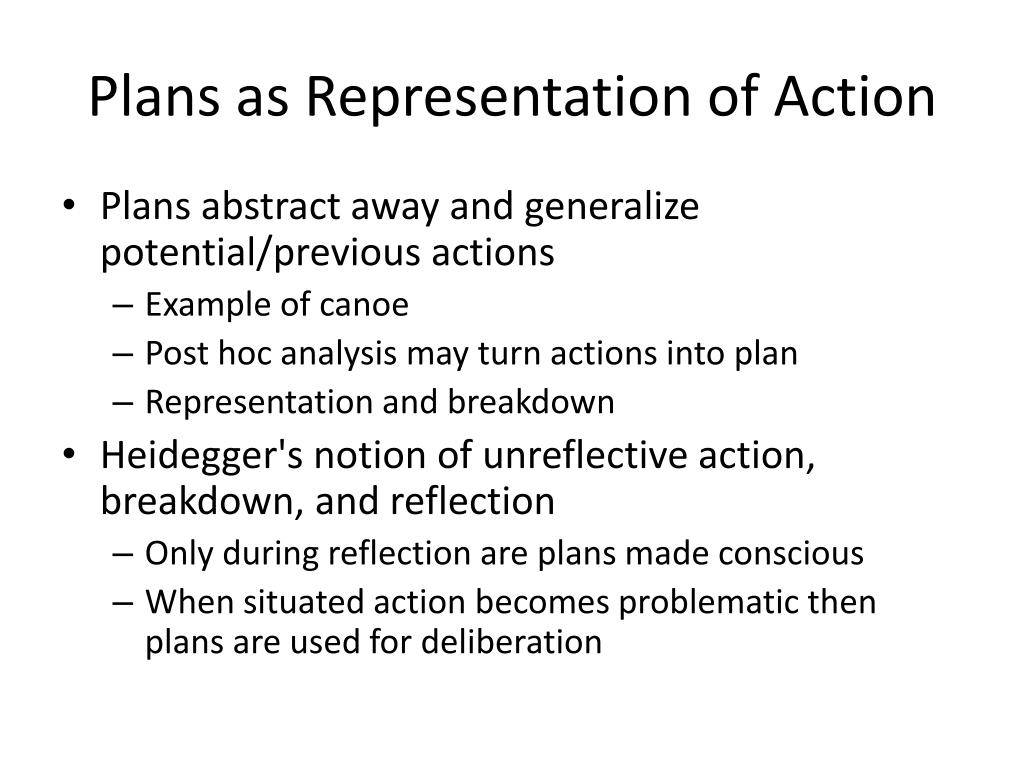 Plans as Representation of Action

• Plans abstract away and generalize potential/previous actions
– Example of canoe
– Post hoc analysis may turn actions into plan
– Representation and breakdown
• Heidegger's notion of unreflective action, breakdown, and reflection
– Only during reflection are plans made conscious
– When situated action becomes problematic then plans are used for deliberation